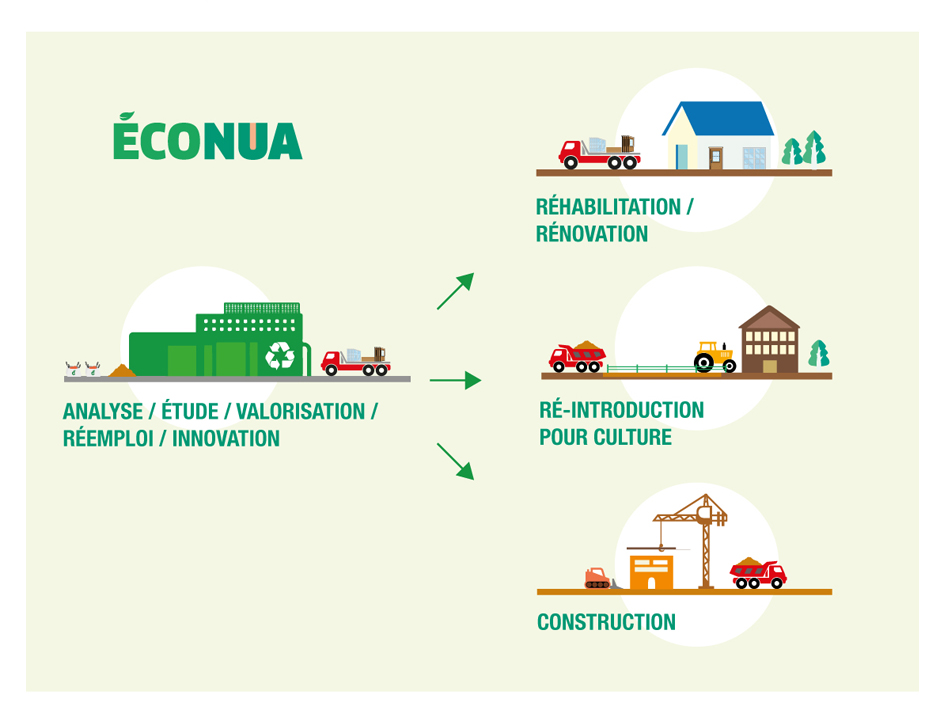 ÉCONUA

ANALYSE / ÉTUDE / VALORISATION / RÉEMPLOI / INNOVATION

RÉHABILITATION / RÉNOVATION

RÉ-INTRODUCTION POUR CULTURE

CONSTRUCTION